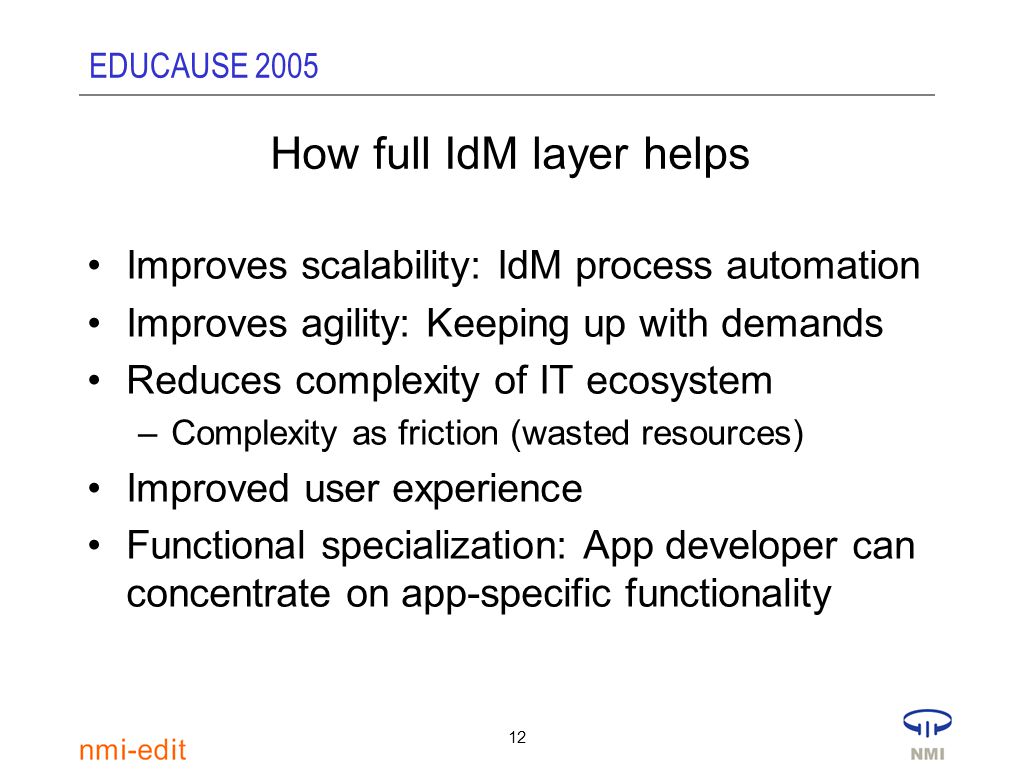 EDUCAUSE 2005

How full IdM layer helps

• Improves scalability: IdM process automation
• Improves agility: Keeping up with demands
• Reduces complexity of IT ecosystem
– Complexity as friction (wasted resources)
• Improved user experience
• Functional specialization: App developer can concentrate on app-specific functionality

nmi-edit

12

NMI